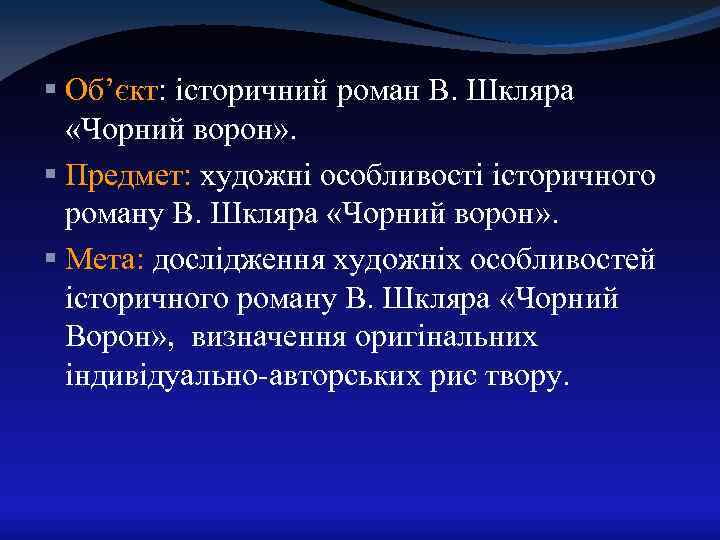 ▪ Об’єкт: історичний роман В. Шкляра «Чорний ворон».

▪ Предмет: художні особливості історичного роману В. Шкляра «Чорний ворон».

▪ Мета: дослідження художніх особливостей історичного роману В. Шкляра «Чорний Ворон», визначення оригінальних індивідуально-авторських рис твору.